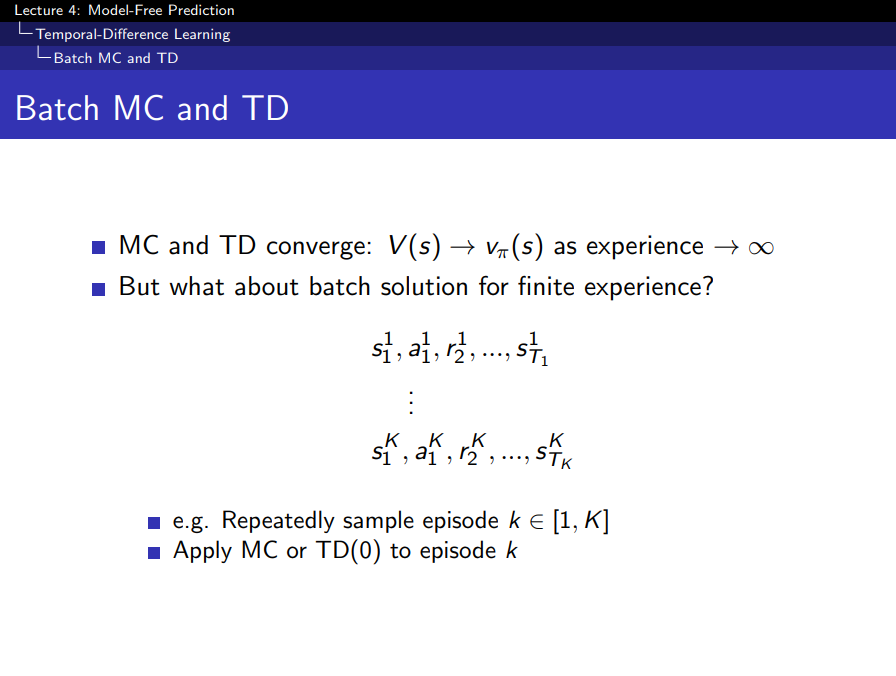 Lecture 4: Model-Free Prediction
Temporal-Difference Learning
Batch MC and TD

Batch MC and TD

MC and TD converge: $V(s) \to v_\pi(s)$ as experience $\to \infty$

But what about batch solution for finite experience?

$s_1^1, a_1^1, r_2^1, ..., s_{T_1}^1$

$\vdots$

$s_1^K, a_1^K, r_2^K, ..., s_{T_K}^K$

e.g. Repeatedly sample episode $k \in [1, K]$

Apply MC or TD(0) to episode $k$